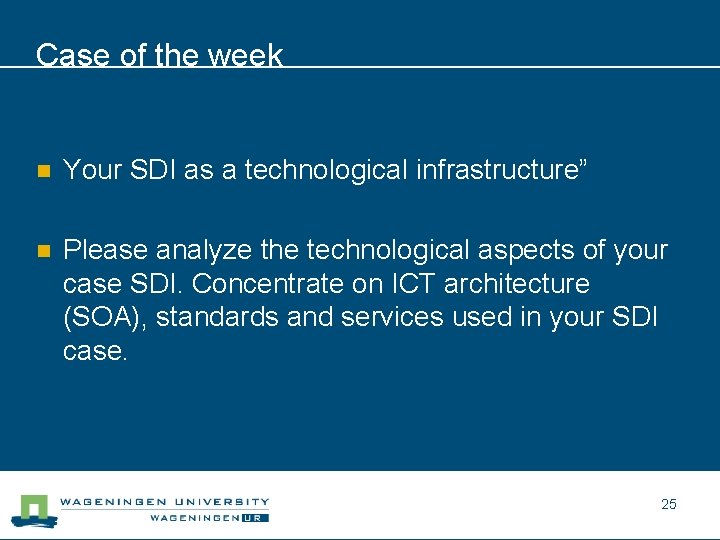 Case of the week

Your SDI as a technological infrastructure”

Please analyze the technological aspects of your case SDI. Concentrate on ICT architecture (SOA), standards and services used in your SDI case.

WAGENINGEN UNIVERSITY
WAGENINGEN UR

25